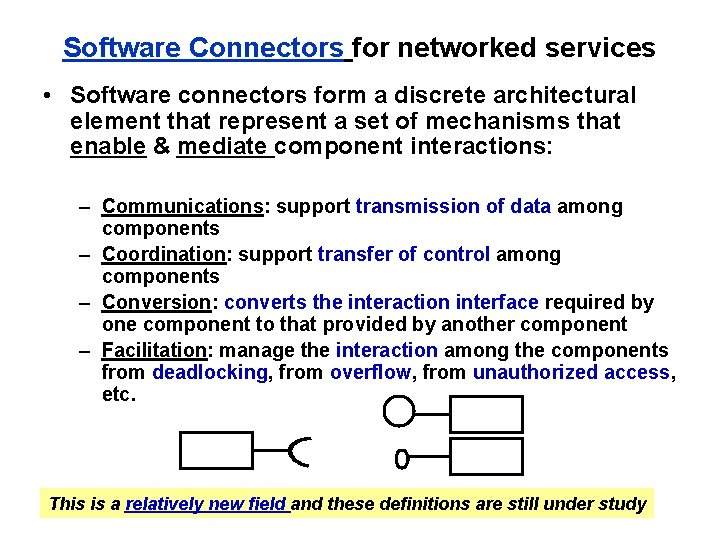 Software Connectors for networked services

• Software connectors form a discrete architectural element that represent a set of mechanisms that enable & mediate component interactions:

– Communications: support transmission of data among components
– Coordination: support transfer of control among components
– Conversion: converts the interaction interface required by one component to that provided by another component
– Facilitation: manage the interaction among the components from deadlocking, from overflow, from unauthorized access, etc.

This is a relatively new field and these definitions are still under study